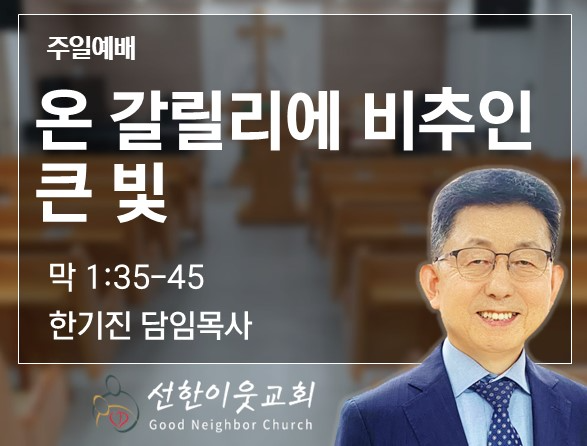 주일예배

온 갈릴리에 비추인 큰 빛

막 1:35-45

한기진 담임목사

선한이웃교회
Good Neighbor Church